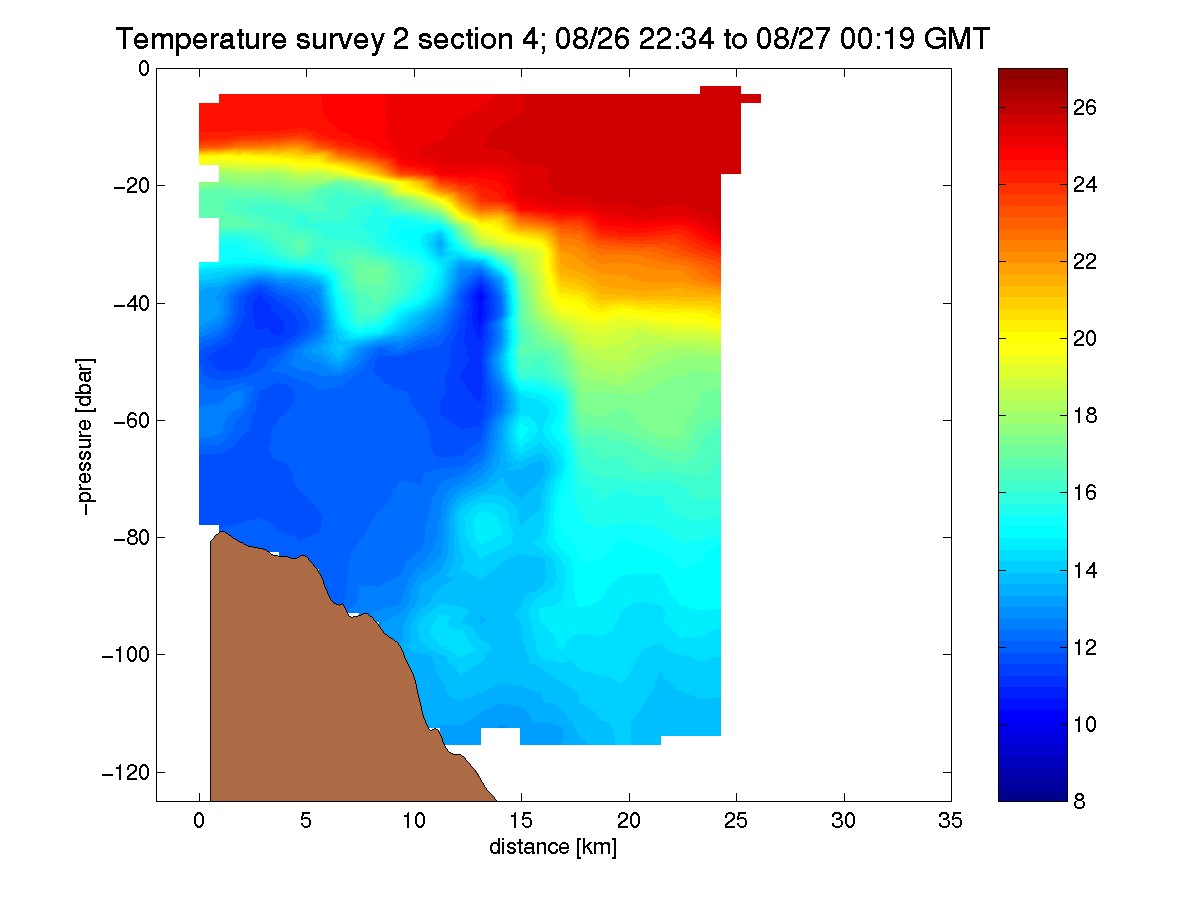 Temperature survey 2 section 4; 08/26 22:34 to 08/27 00:19 GMT

0
−20
−40
−60
−80
−100
−120

−pressure [dbar]

0
5
10
15
20
25
30
35

distance [km]

26
24
22
20
18
16
14
12
10
8